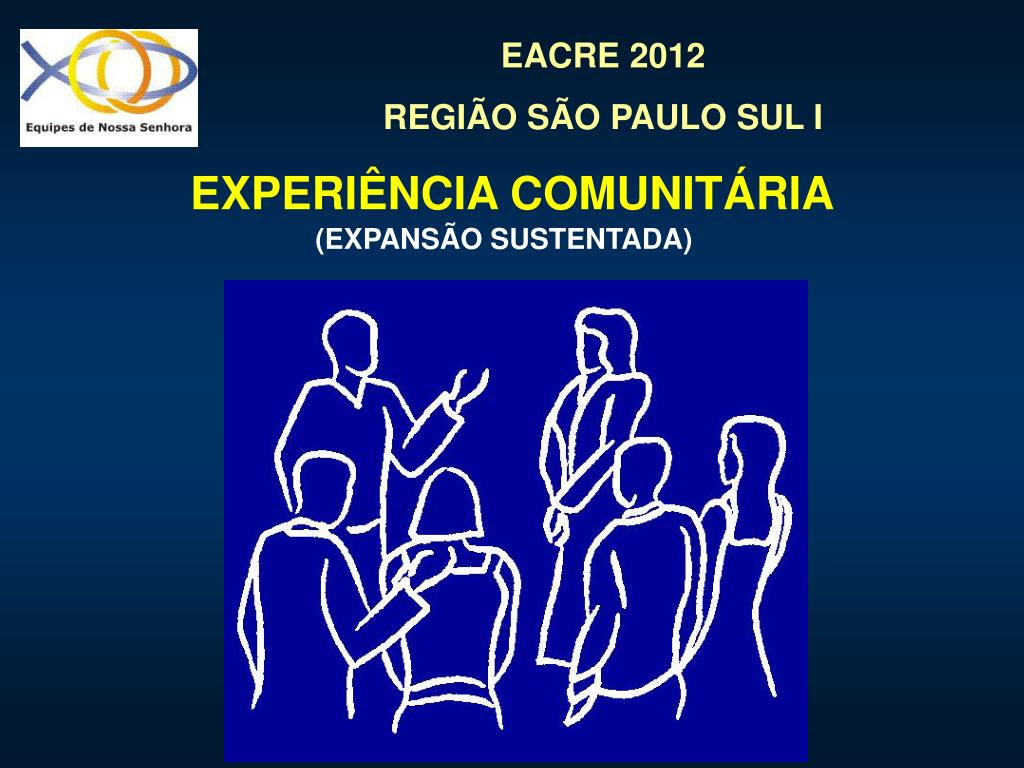 Equipes de Nossa Senhora

EACRE 2012

REGIÃO SÃO PAULO SUL I

EXPERIÊNCIA COMUNITÁRIA
(EXPANSÃO SUSTENTADA)